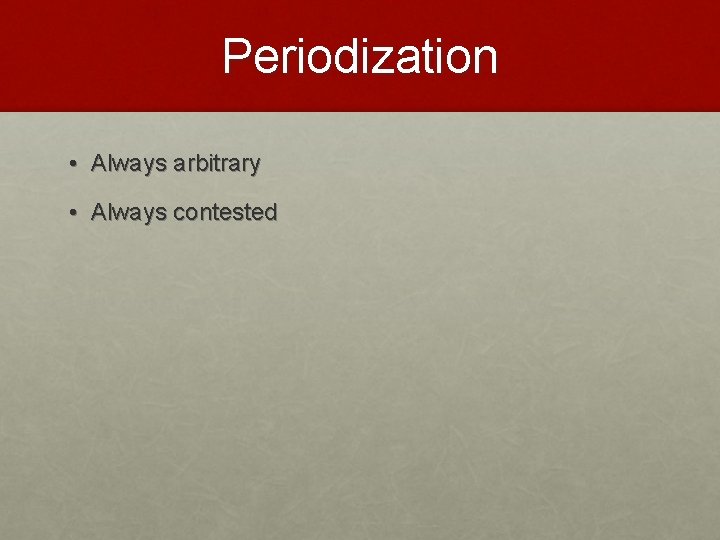 Periodization

• Always arbitrary

• Always contested